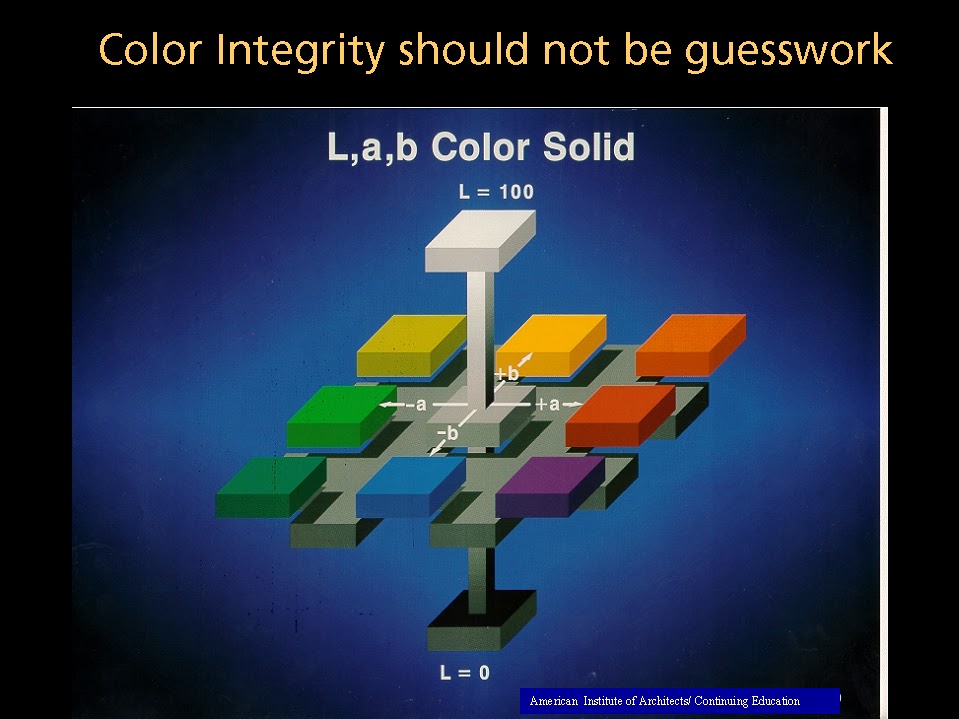 Color Integrity should not be guesswork

L,a,b Color Solid

L = 100

+b

-a

+a

-b

L = 0

American Institute of Architects/ Continuing Education